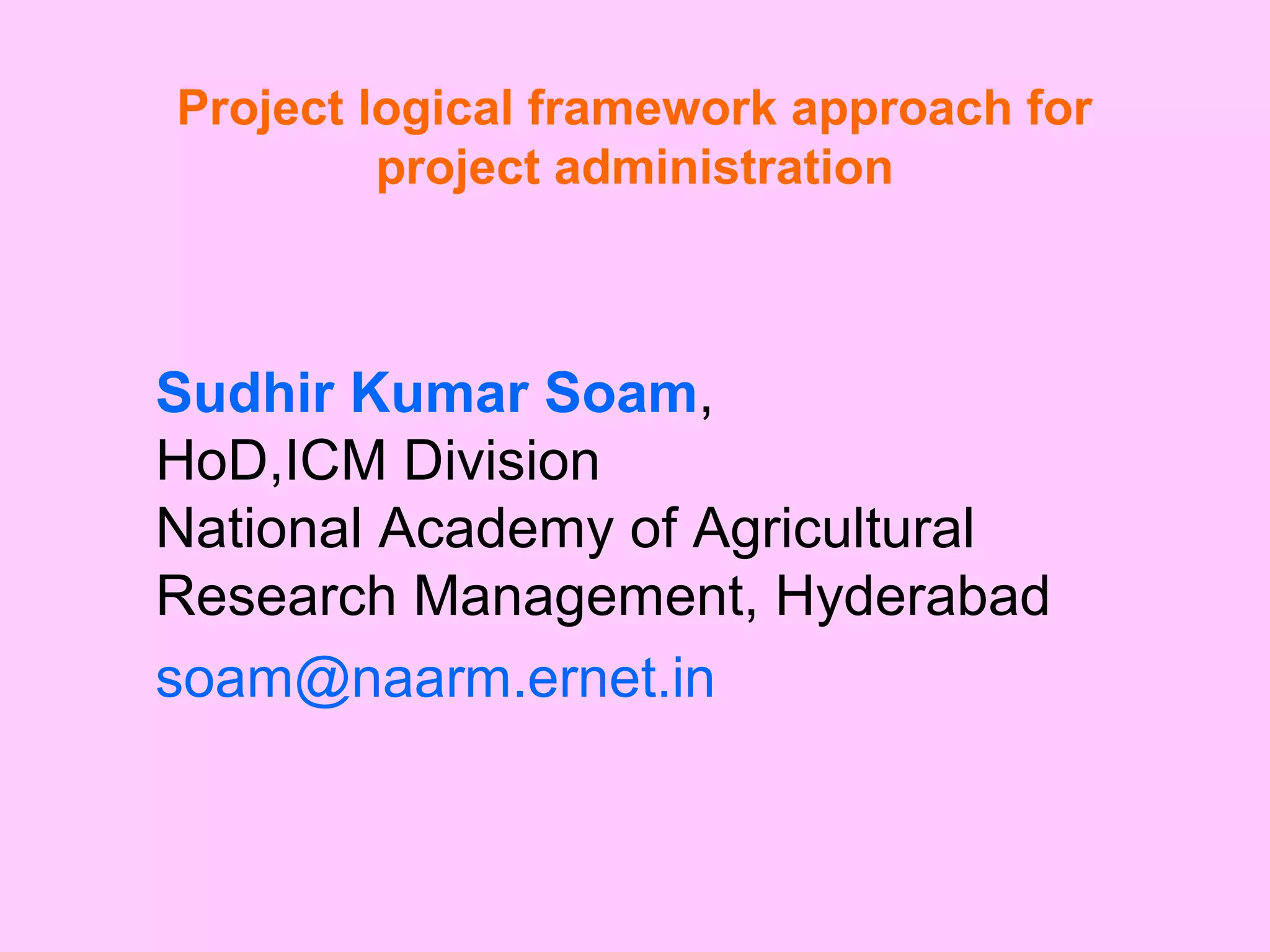 Project logical framework approach for project administration

Sudhir Kumar Soam,
HoD,ICM Division
National Academy of Agricultural Research Management, Hyderabad
soam@naarm.ernet.in